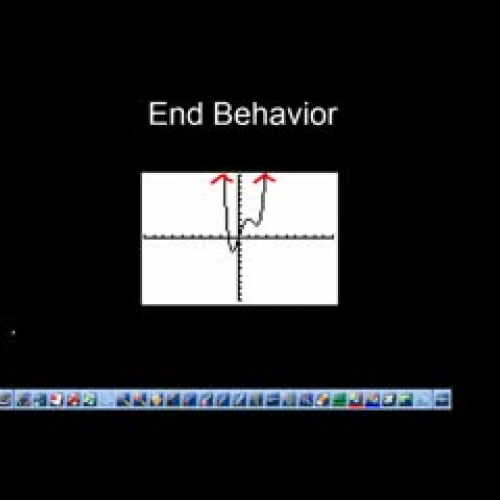 End Behavior